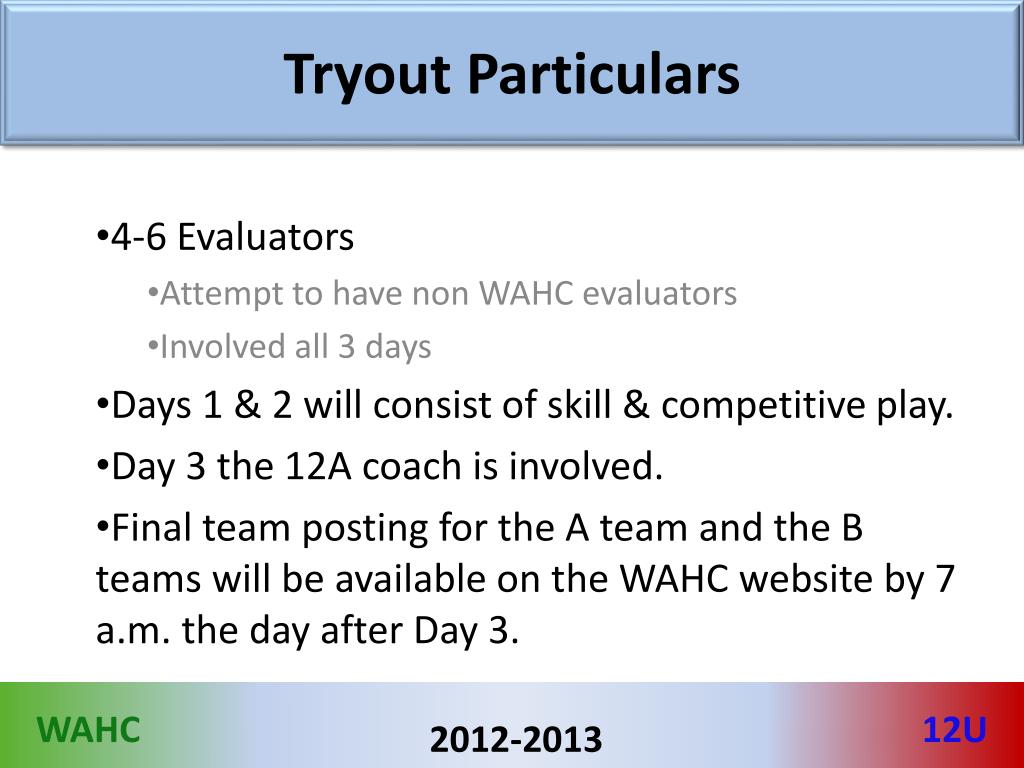 Tryout Particulars

•4-6 Evaluators

•Attempt to have non WAHC evaluators

•Involved all 3 days

•Days 1 & 2 will consist of skill & competitive play.

•Day 3 the 12A coach is involved.

•Final team posting for the A team and the B teams will be available on the WAHC website by 7 a.m. the day after Day 3.

WAHC

2012-2013

12U